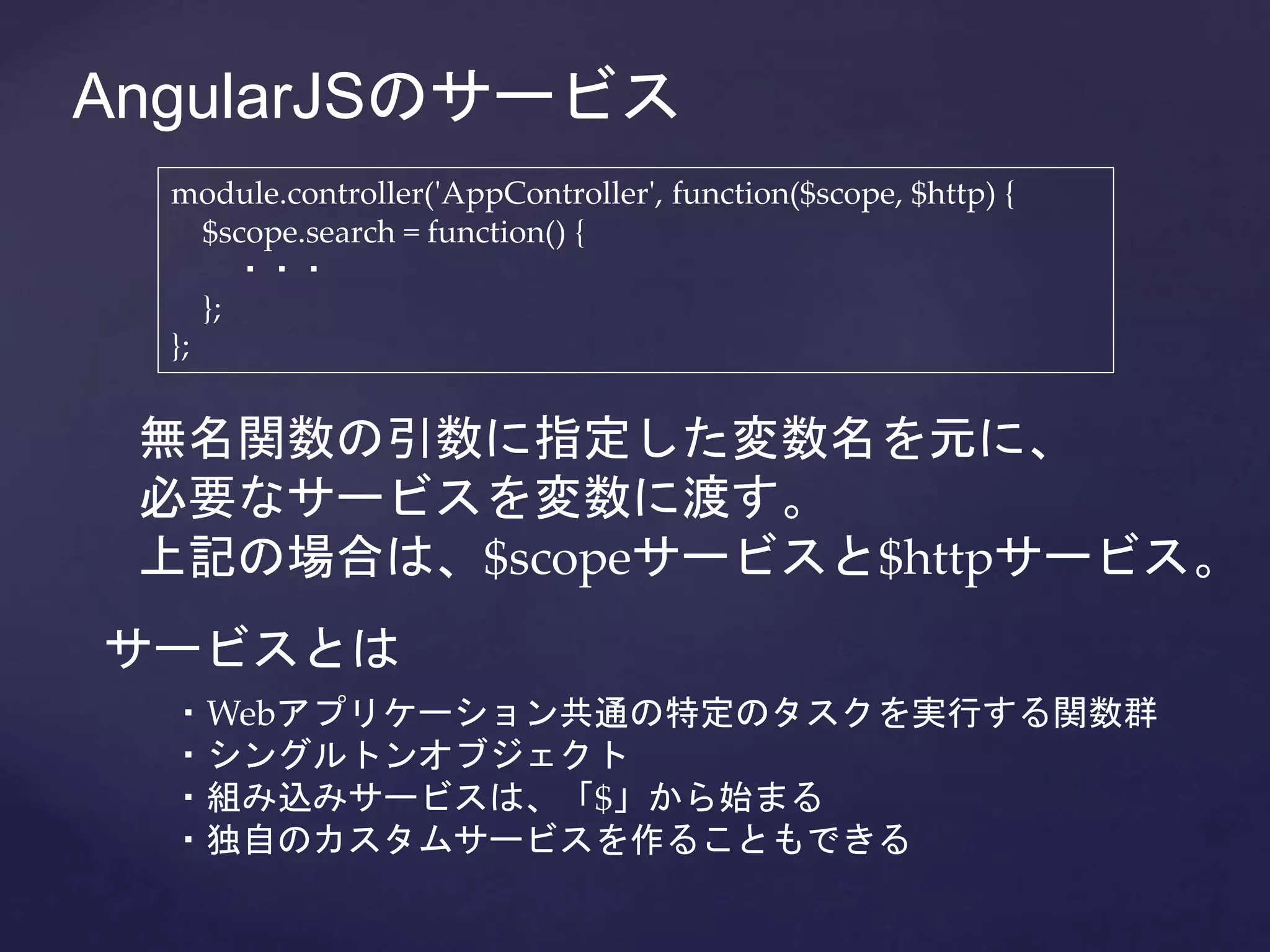 AngularJSのサービス

module.controller('AppController', function($scope, $http) {
$scope.search = function() {
・・・
};
};

無名関数の引数に指定した変数名を元に、
必要なサービスを変数に渡す。
上記の場合は、$scopeサービスと$httpサービス。

サービスとは

・Webアプリケーション共通の特定のタスクを実行する関数群
・シングルトンオブジェクト
・組み込みサービスは、「$」から始まる
・独自のカスタムサービスを作ることもできる